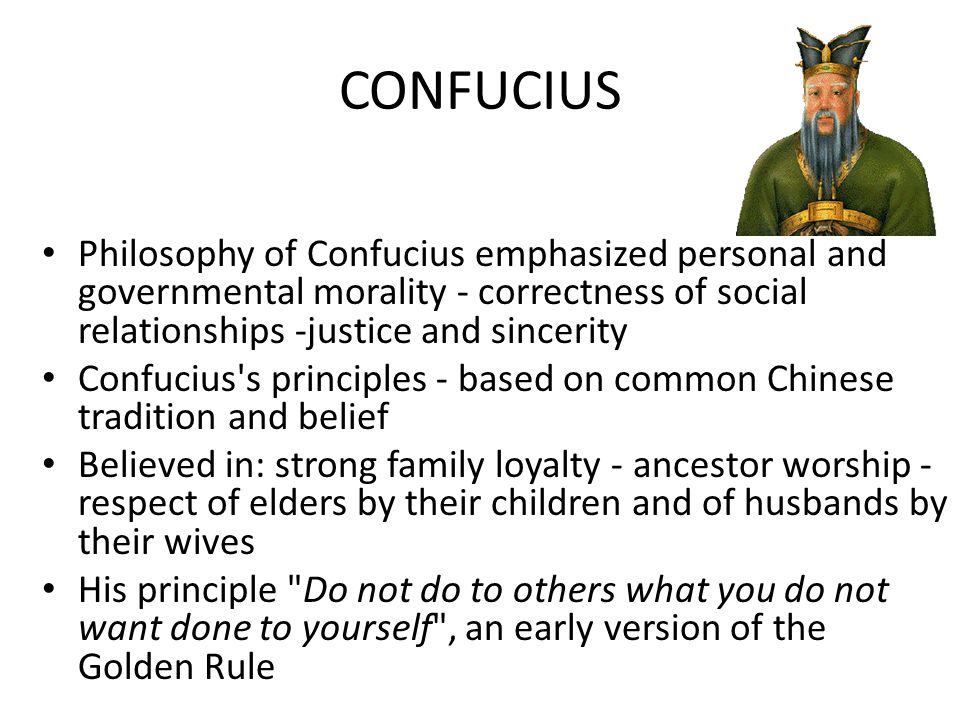 CONFUCIUS

• Philosophy of Confucius emphasized personal and governmental morality - correctness of social relationships -justice and sincerity
• Confucius's principles - based on common Chinese tradition and belief
• Believed in: strong family loyalty - ancestor worship - respect of elders by their children and of husbands by their wives
• His principle "Do not do to others what you do not want done to yourself", an early version of the Golden Rule